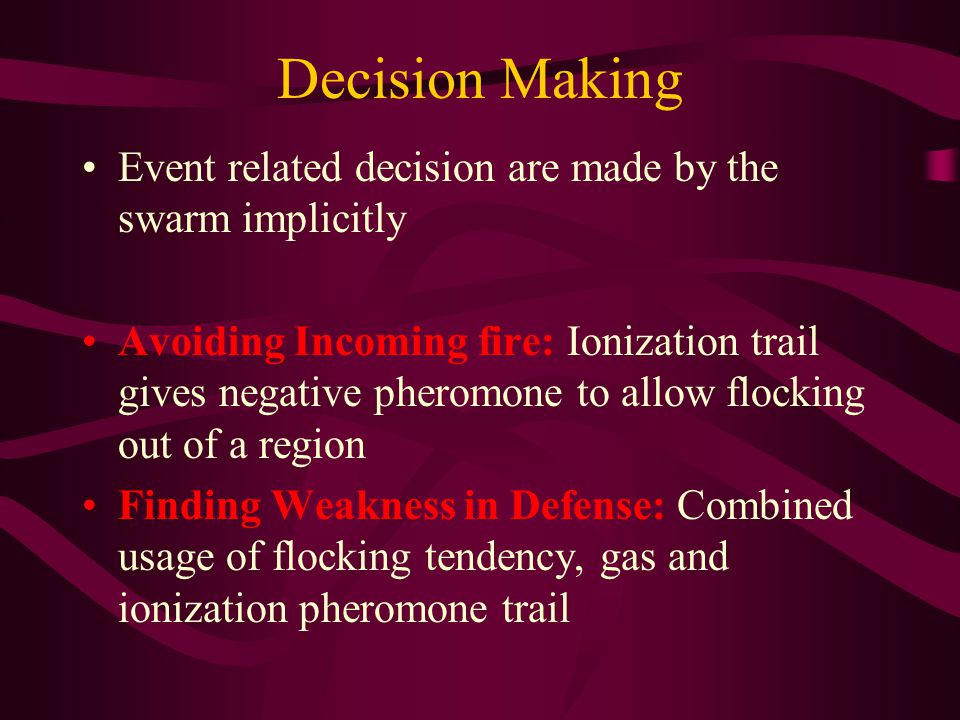 Decision Making

• Event related decision are made by the swarm implicitly

• Avoiding Incoming fire: Ionization trail gives negative pheromone to allow flocking out of a region

• Finding Weakness in Defense: Combined usage of flocking tendency, gas and ionization pheromone trail